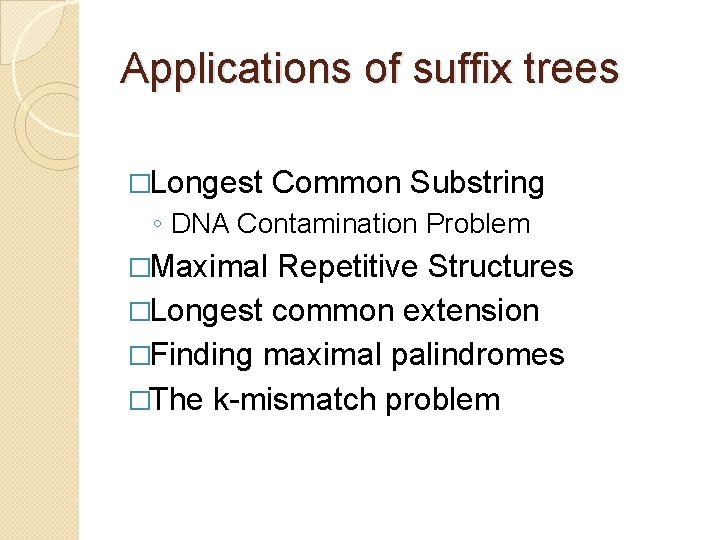 Applications of suffix trees

□Longest Common Substring
◦ DNA Contamination Problem
□Maximal Repetitive Structures
□Longest common extension
□Finding maximal palindromes
□The k-mismatch problem